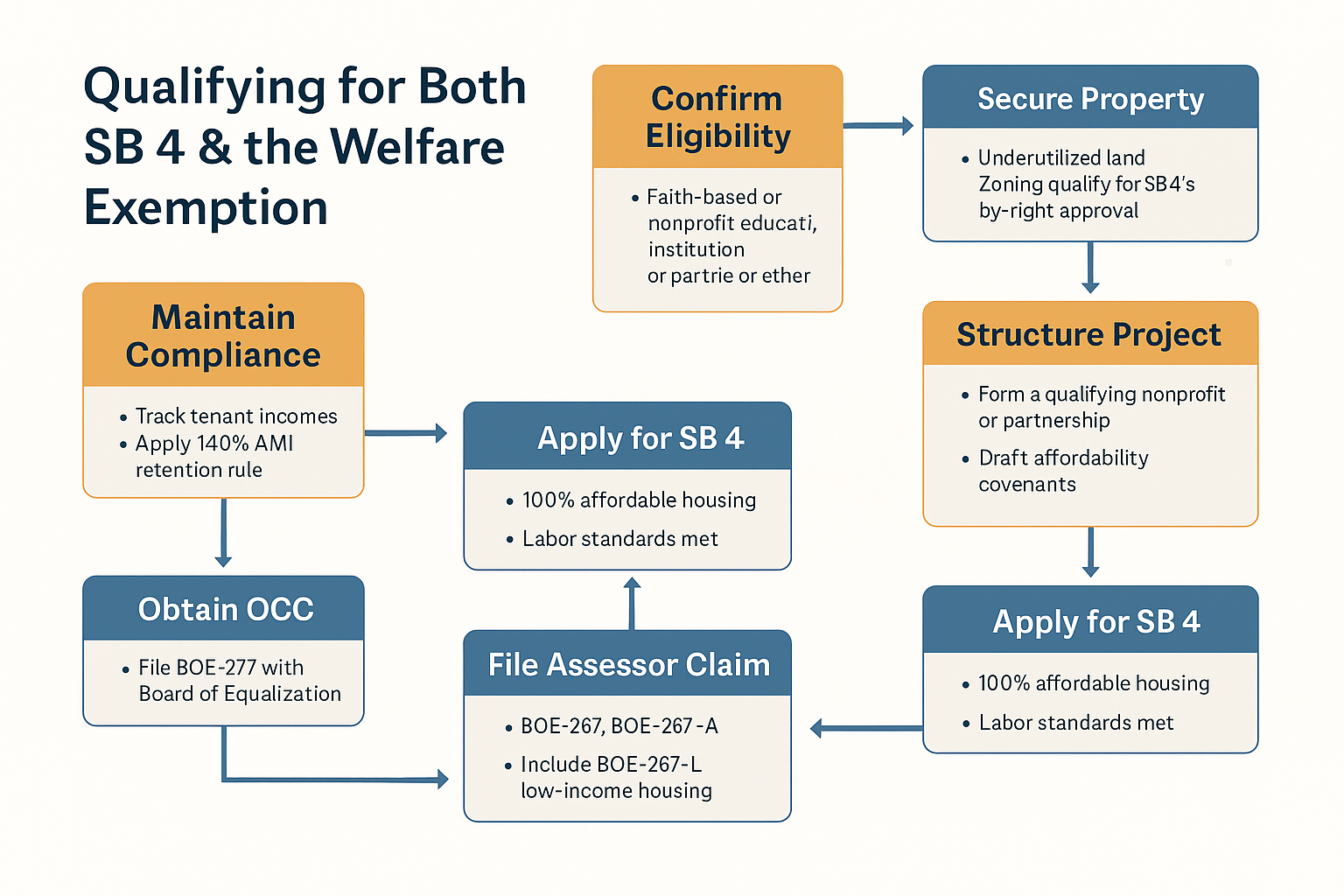 Qualifying for Both SB 4 & the Welfare Exemption

Confirm Eligibility

• Faith-based or nonprofit educati, institution or partrie or ether

Secure Property

• Underutilized land Zoning qualify for SB4's by-right approval

Structure Project

• Form a qualifying nonprofit or partnership
• Draft affordability covenants

Apply for SB 4

• 100% affordable housing
• Labor standards met

Maintain Compliance

• Track tenant incomes
• Apply 140% AMI retention rule

Apply for SB 4

• 100% affordable housing
• Labor standards met

Obtain OCC

• File BOE-277 with Board of Equalization

File Assessor Claim

• BOE-267, BOE-267-A
• Include BOE-267-L low-income housing